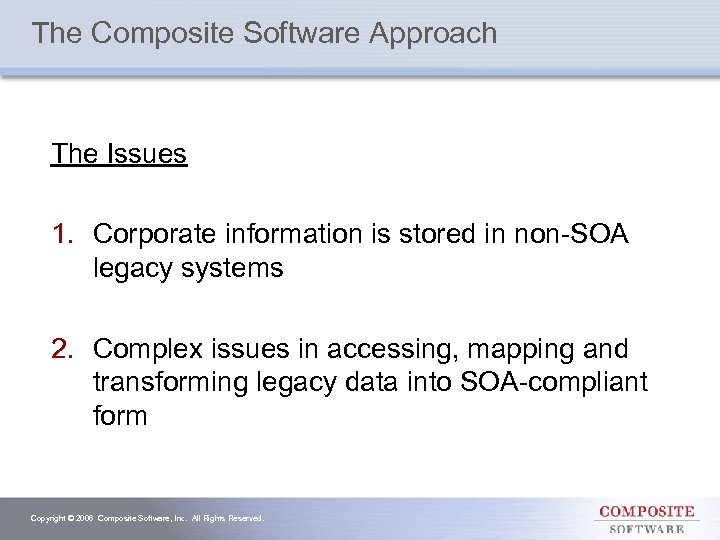 The Composite Software Approach

The Issues

1. Corporate information is stored in non-SOA legacy systems

2. Complex issues in accessing, mapping and transforming legacy data into SOA-compliant form

Copyright © 2006 Composite Software, Inc. All Rights Reserved.

COMPOSITE SOFTWARE